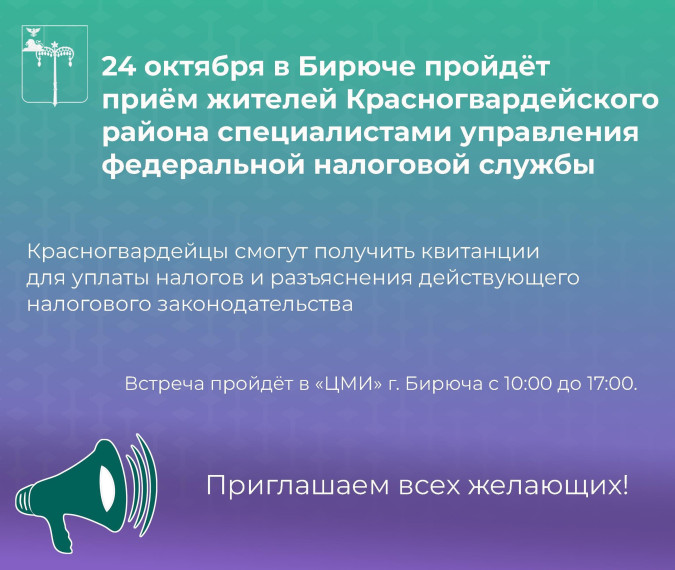 24 октября в Бирюче пройдёт приём жителей Красногвардейского района специалистами управления федеральной налоговой службы

Красногвардейцы смогут получить квитанции для уплаты налогов и разъяснения действующего налогового законодательства

Встреча пройдёт в «ЦМИ» г. Бирюча с 10:00 до 17:00.

Приглашаем всех желающих!